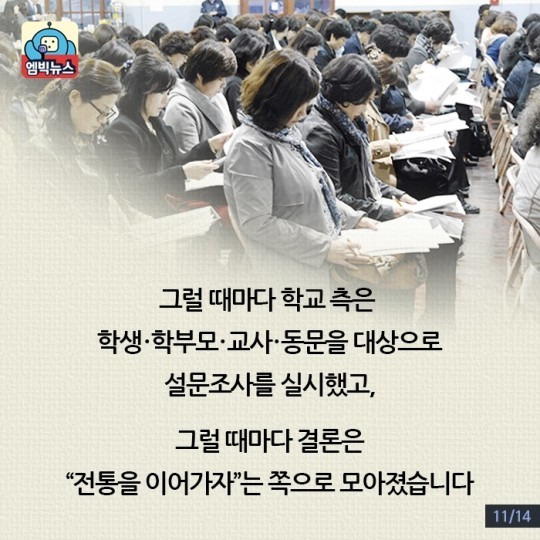 엠빅뉴스

그럴 때마다 학교 측은
학생·학부모·교사·동문을 대상으로
설문조사를 실시했고,

그럴 때마다 결론은
“전통을 이어가자”는 쪽으로 모아졌습니다

11/14